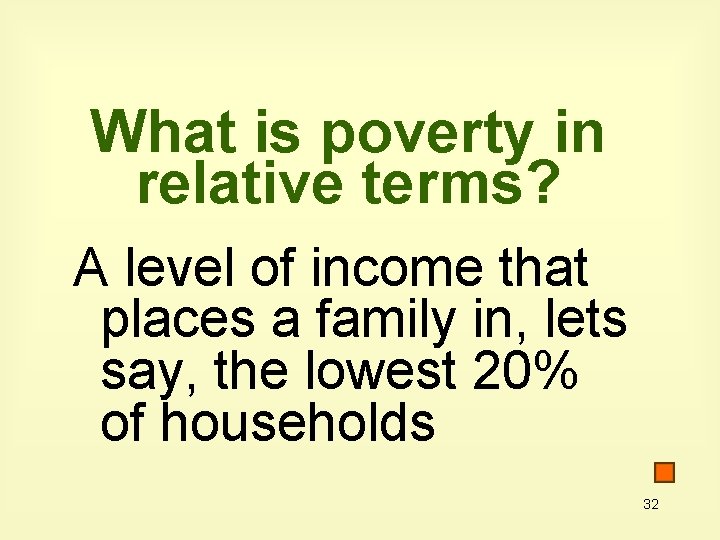 What is poverty in relative terms?

A level of income that places a family in, lets say, the lowest 20% of households

32